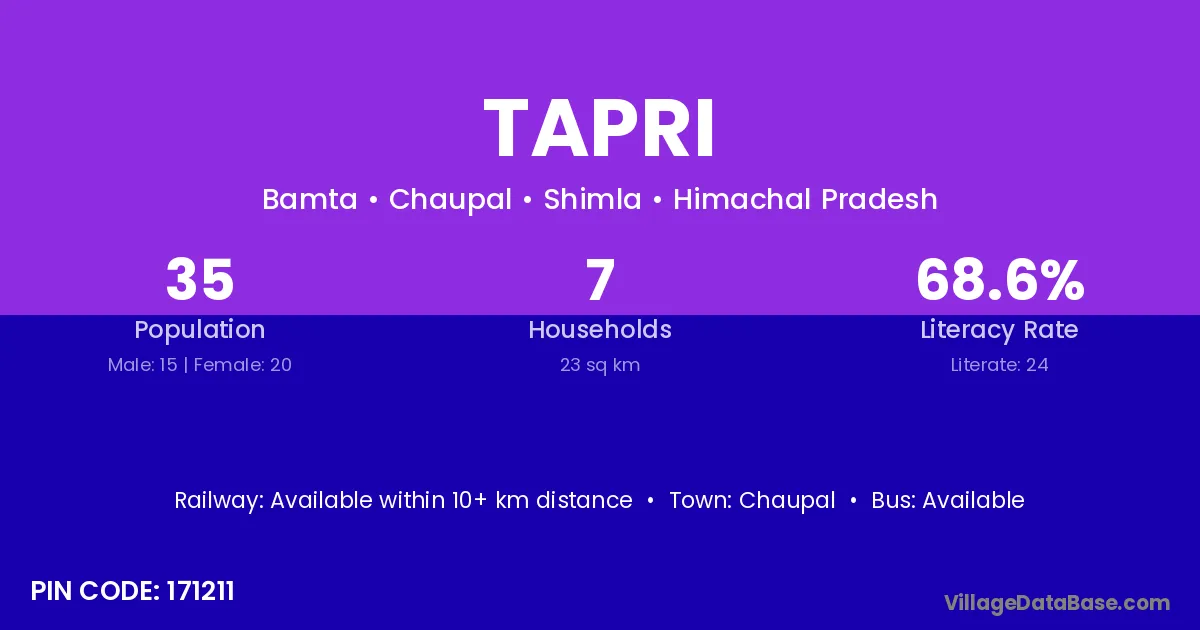 TAPRI

Bamta • Chaupal • Shimla • Himachal Pradesh

35
Population
Male: 15 | Female: 20

7
Households
23 sq km

68.6%
Literacy Rate
Literate: 24

Railway: Available within 10+ km distance • Town: Chaupal • Bus: Available

PIN CODE: 171211

VillageDataBase.com